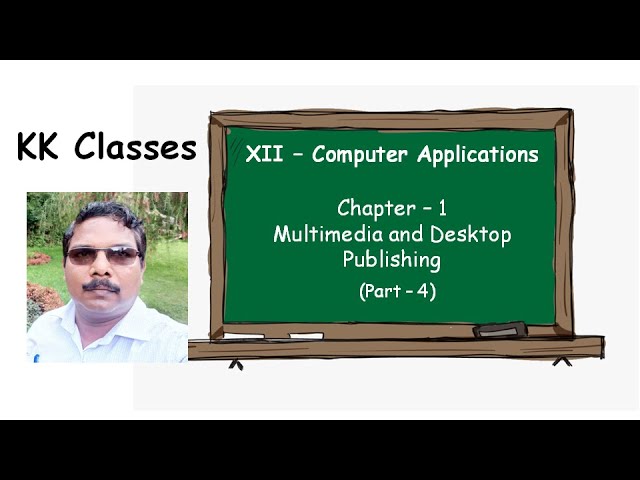 KK Classes

XII – Computer Applications

Chapter – 1
Multimedia and Desktop Publishing
(Part – 4)